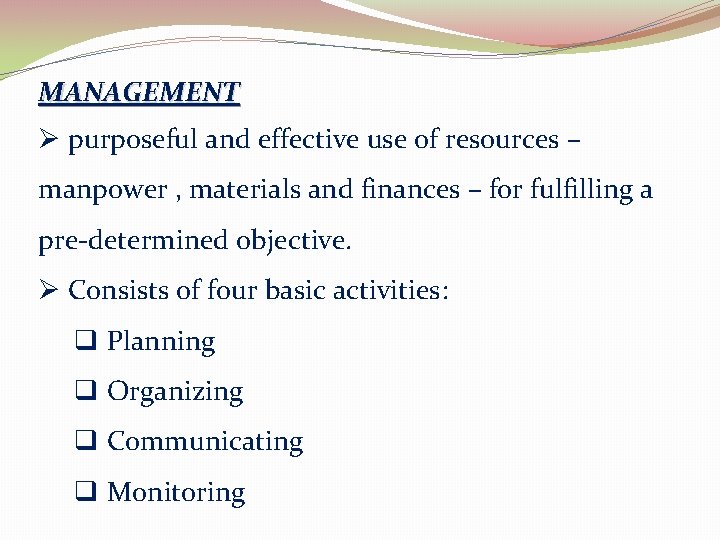 MANAGEMENT

➢ purposeful and effective use of resources – manpower , materials and finances – for fulfilling a pre-determined objective.

➢ Consists of four basic activities:

❑ Planning

❑ Organizing

❑ Communicating

❑ Monitoring